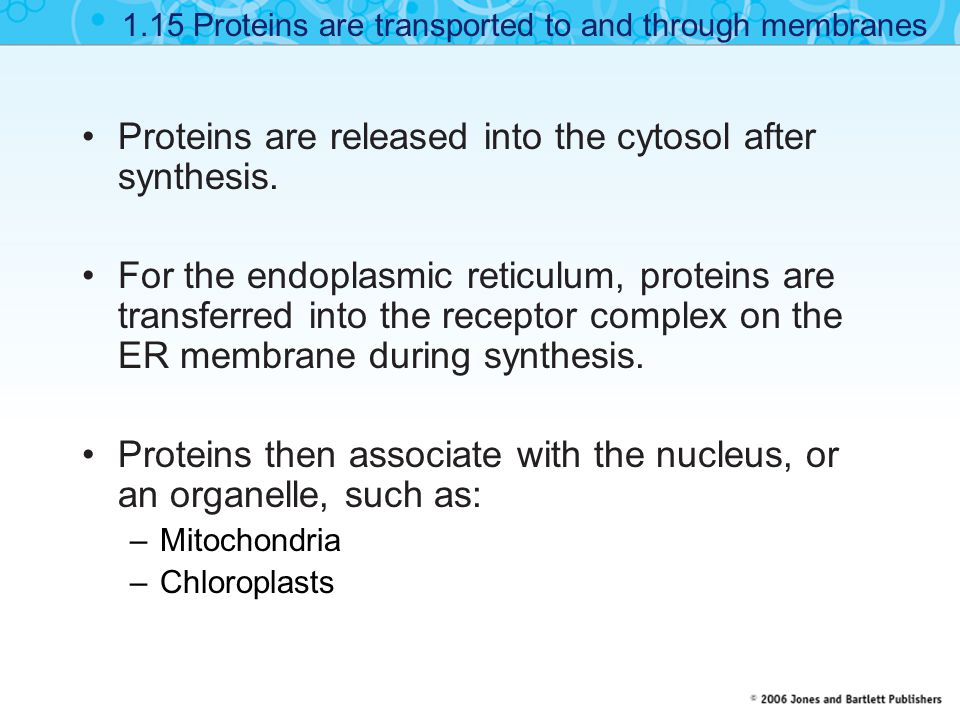 1.15 Proteins are transported to and through membranes

• Proteins are released into the cytosol after synthesis.

• For the endoplasmic reticulum, proteins are transferred into the receptor complex on the ER membrane during synthesis.

• Proteins then associate with the nucleus, or an organelle, such as:
– Mitochondria
– Chloroplasts

© 2006 Jones and Bartlett Publishers